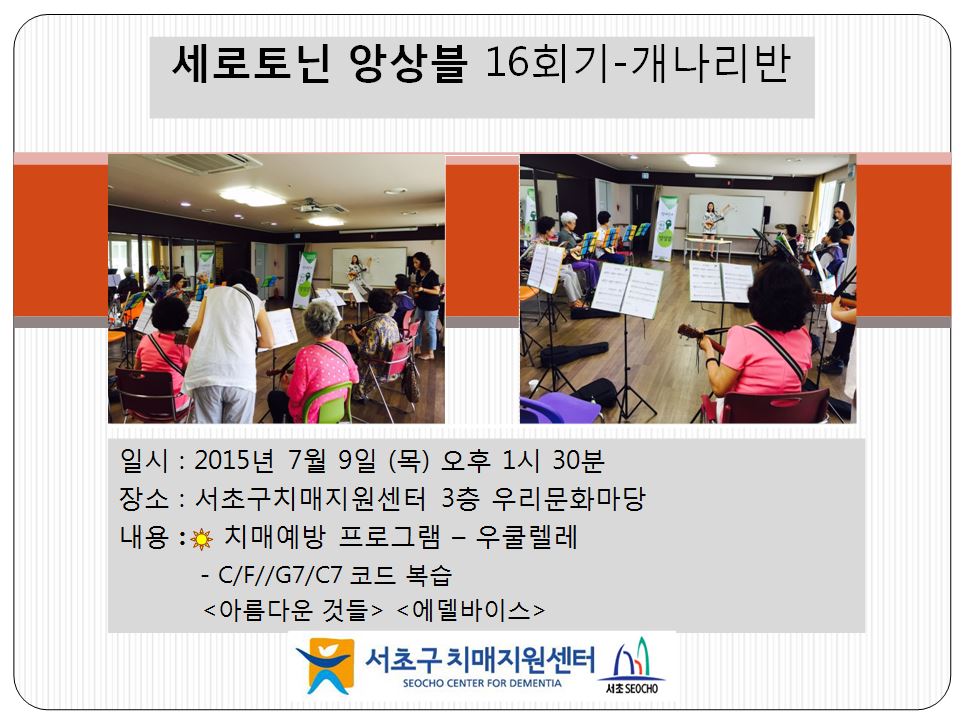 세로토닌 앙상블 16회기-개나리반

일시 : 2015년 7월 9일 (목) 오후 1시 30분
장소 : 서초구치매지원센터 3층 우리문화마당
내용 : 치매예방 프로그램 – 우쿨렐레
- C/F//G7/C7 코드 복습
<아름다운 것들> <에델바이스>

서초구 치매지원센터
SEOCHO CENTER FOR DEMENTIA
서초 SEOCHO